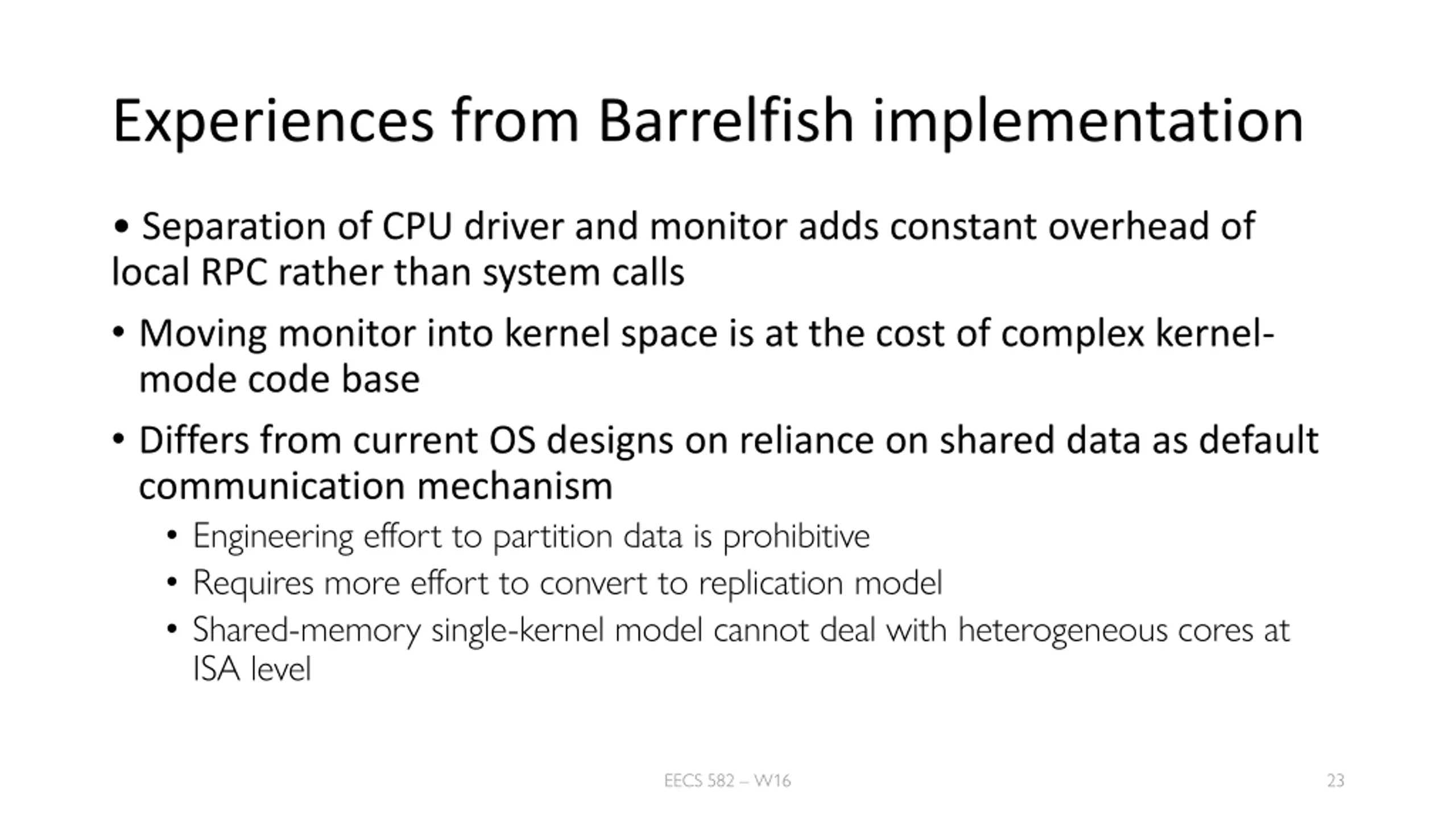 Experiences from Barrelfish implementation

• Separation of CPU driver and monitor adds constant overhead of local RPC rather than system calls

• Moving monitor into kernel space is at the cost of complex kernel-mode code base

• Differs from current OS designs on reliance on shared data as default communication mechanism

• Engineering effort to partition data is prohibitive

• Requires more effort to convert to replication model

• Shared-memory single-kernel model cannot deal with heterogeneous cores at ISA level

EECS 582 – W16

23